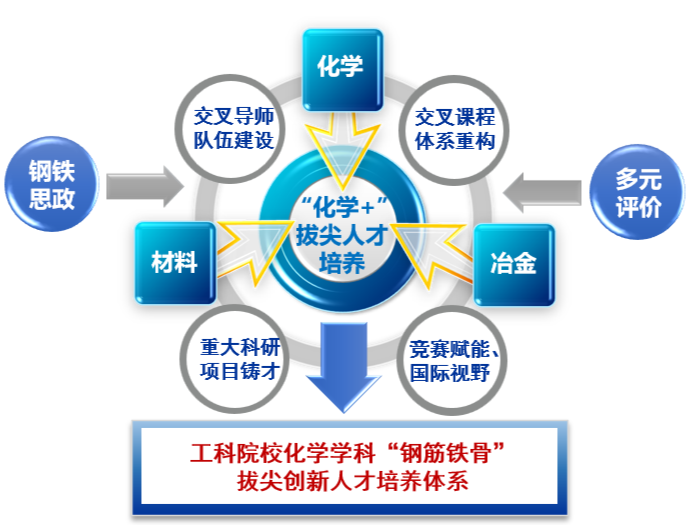 化学

交叉导师队伍建设

交叉课程体系重构

钢铁思政

“化学+”拔尖人才培养

多元评价

材料

冶金

重大科研项目铸才

竞赛赋能、国际视野

工科院校化学学科“钢筋铁骨”拔尖创新人才培养体系